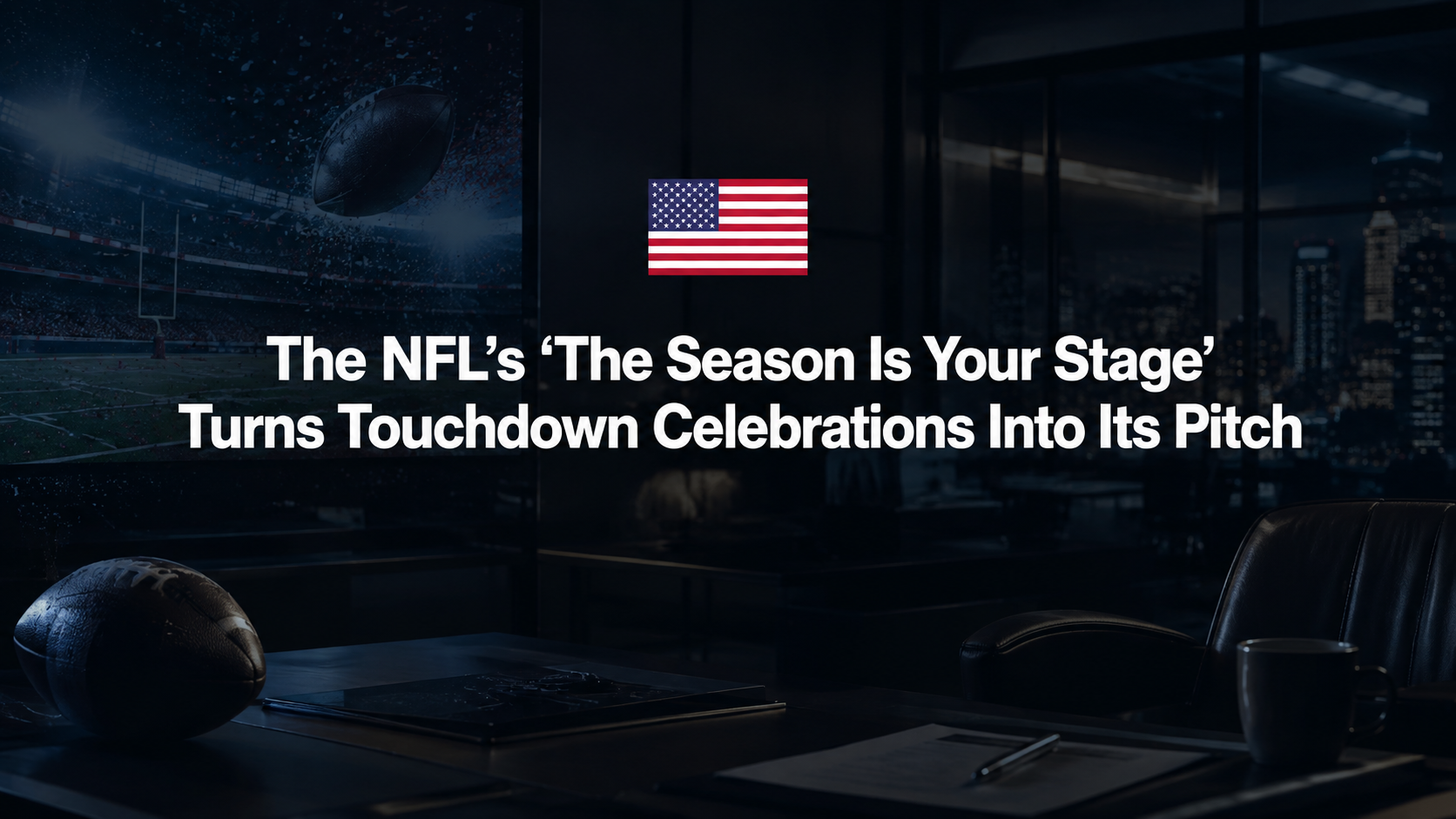 The NFL’s ‘The Season Is Your Stage’ Turns Touchdown Celebrations Into Its Pitch